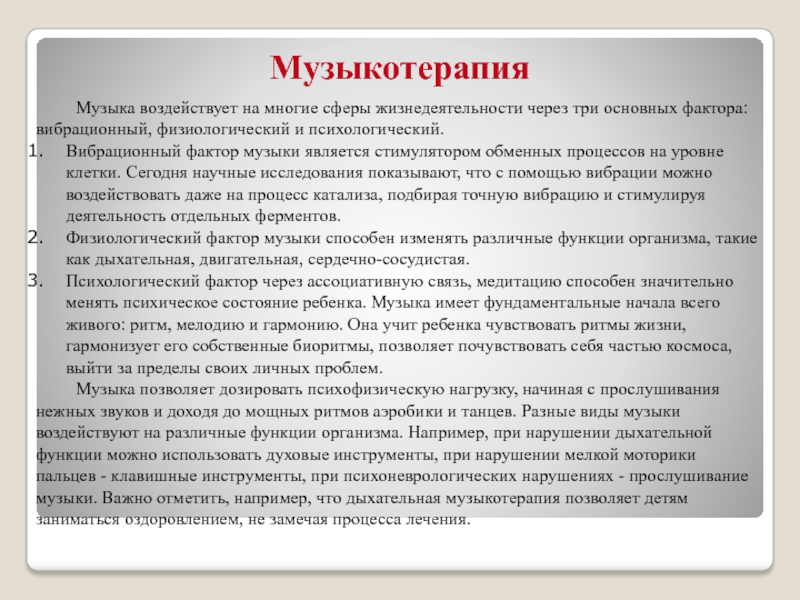 Музыкотерапия

Музыка воздействует на многие сферы жизнедеятельности через три основных фактора: вибрационный, физиологический и психологический.

1. Вибрационный фактор музыки является стимулятором обменных процессов на уровне клетки. Сегодня научные исследования показывают, что с помощью вибрации можно воздействовать даже на процесс катализа, подбирая точную вибрацию и стимулируя деятельность отдельных ферментов.
2. Физиологический фактор музыки способен изменять различные функции организма, такие как дыхательная, двигательная, сердечно-сосудистая.
3. Психологический фактор через ассоциативную связь, медитацию способен значительно менять психическое состояние ребенка. Музыка имеет фундаментальные начала всего живого: ритм, мелодию и гармонию. Она учит ребенка чувствовать ритмы жизни, гармонизует его собственные биоритмы, позволяет почувствовать себя частью космоса, выйти за пределы своих личных проблем.

Музыка позволяет дозировать психофизическую нагрузку, начиная с прослушивания нежных звуков и доходя до мощных ритмов аэробики и танцев. Разные виды музыки воздействуют на различные функции организма. Например, при нарушении дыхательной функции можно использовать духовые инструменты, при нарушении мелкой моторики пальцев - клавишные инструменты, при психоневрологических нарушениях - прослушивание музыки. Важно отметить, например, что дыхательная музыкотерапия позволяет детям заниматься оздоровлением, не замечая процесса лечения.